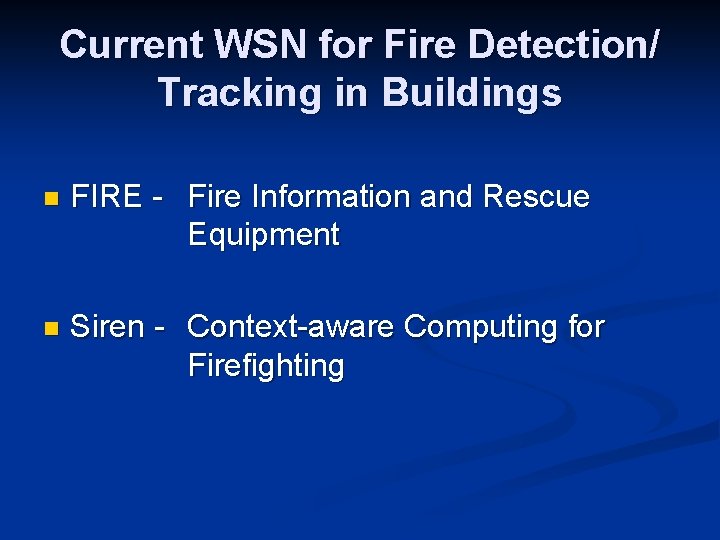 Current WSN for Fire Detection/ Tracking in Buildings

FIRE - Fire Information and Rescue Equipment

Siren - Context-aware Computing for Firefighting